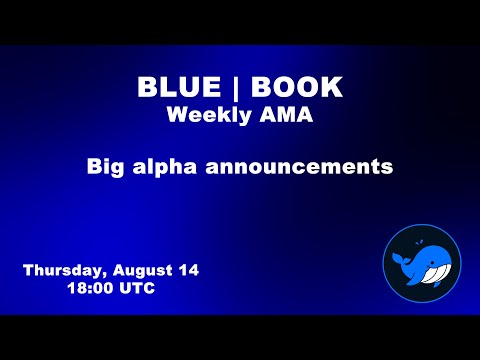 BLUE | BOOK
Weekly AMA

Big alpha announcements

Thursday, August 14
18:00 UTC